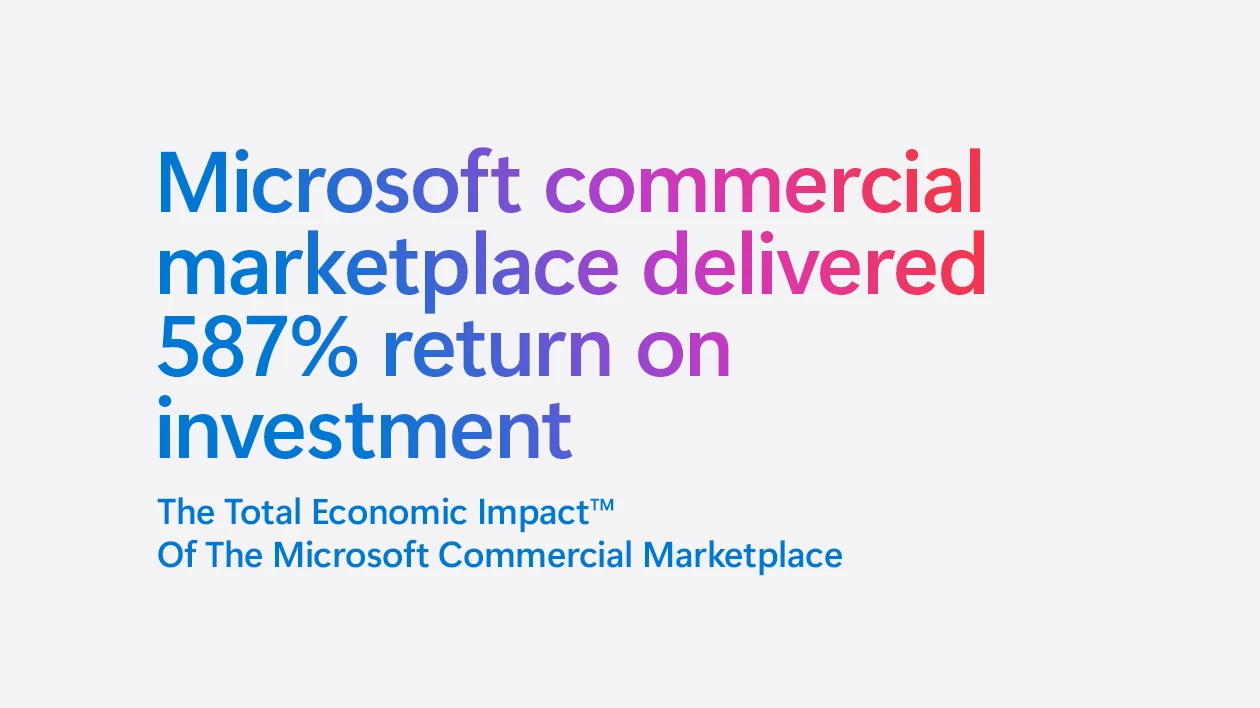 Microsoft commercial marketplace delivered 587% return on investment

The Total Economic Impact™
Of The Microsoft Commercial Marketplace